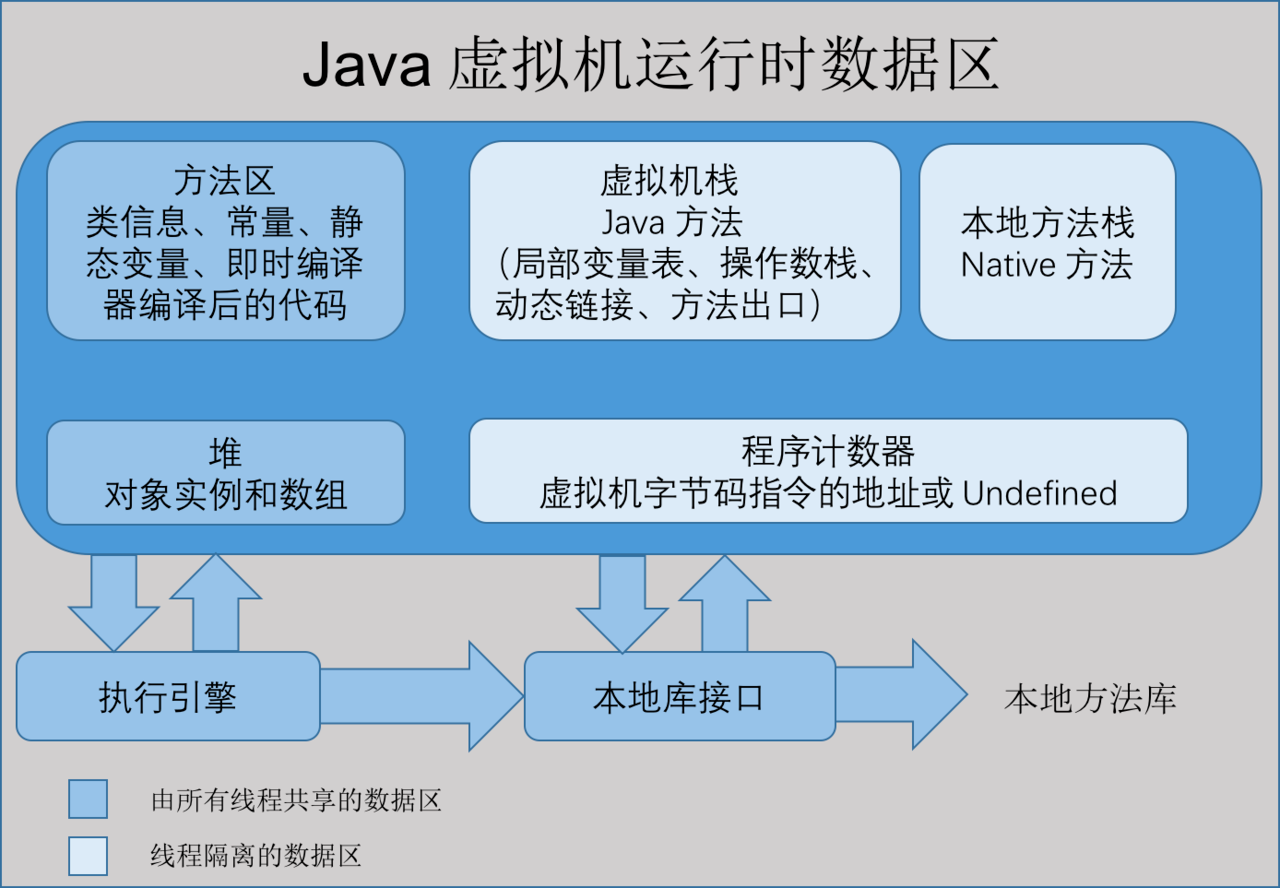 Java 虚拟机运行时数据区

方法区
类信息、常量、静态变量、即时编译器编译后的代码

虚拟机栈
Java 方法
（局部变量表、操作数栈、动态链接、方法出口）

本地方法栈
Native 方法

堆
对象实例和数组

程序计数器
虚拟机字节码指令的地址或 Undefined

执行引擎

本地库接口

本地方法库

由所有线程共享的数据区

线程隔离的数据区